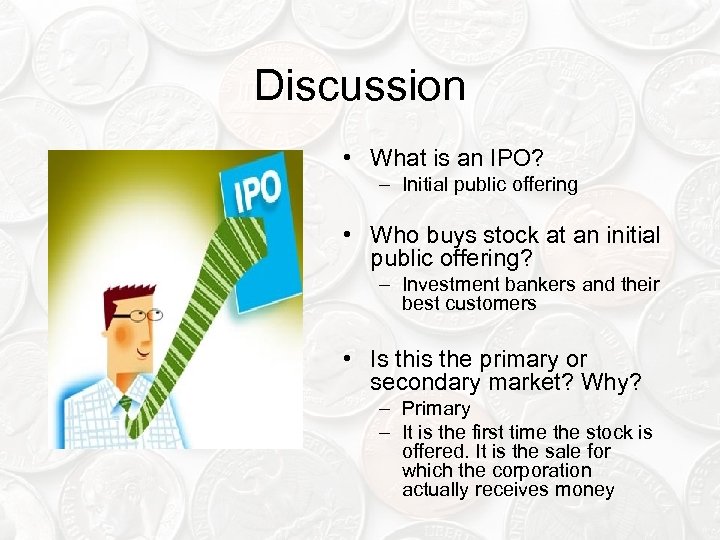 Discussion

IPO

• What is an IPO?
– Initial public offering

• Who buys stock at an initial public offering?
– Investment bankers and their best customers

• Is this the primary or secondary market? Why?
– Primary
– It is the first time the stock is offered. It is the sale for which the corporation actually receives money